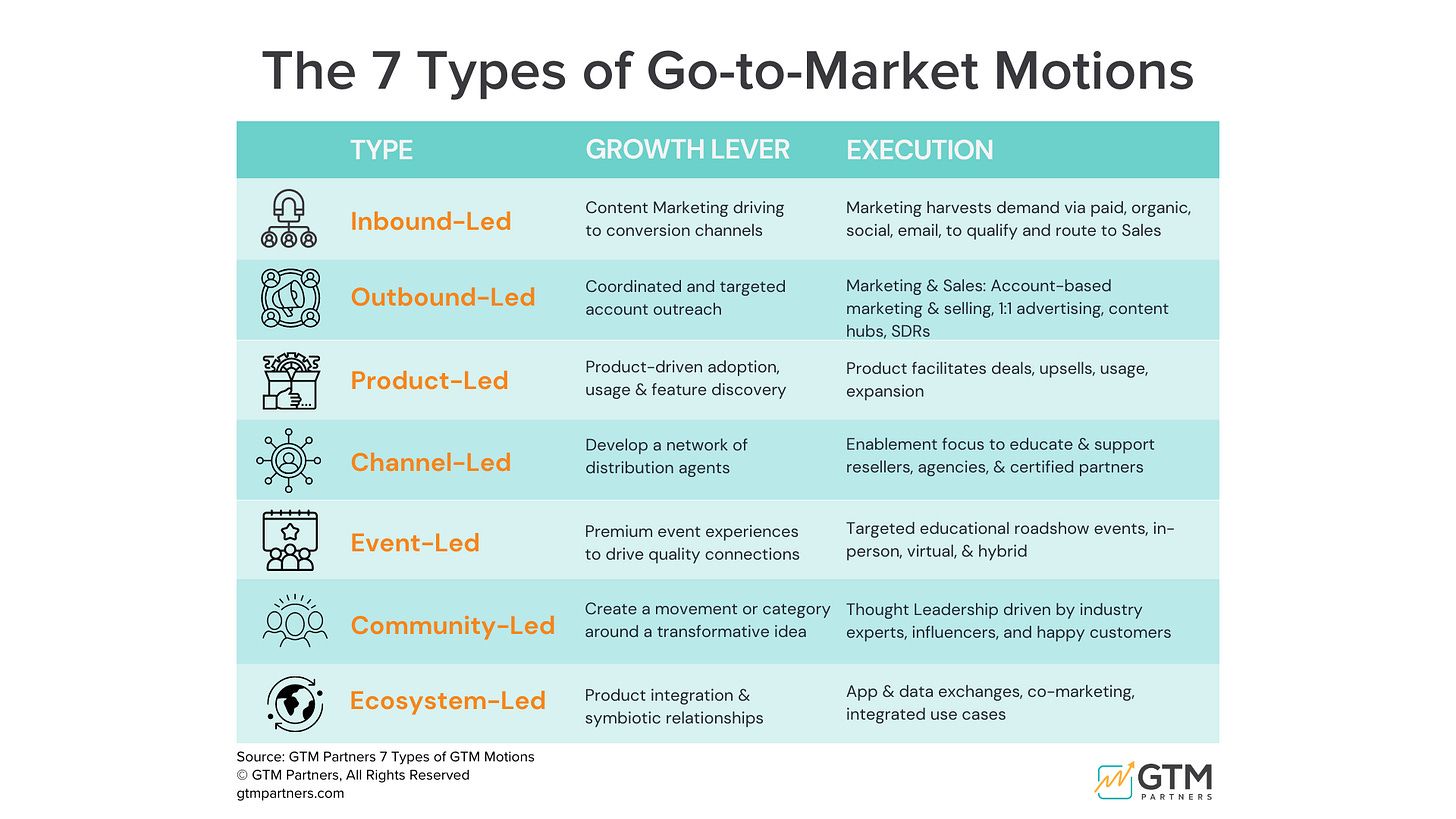 The 7 Types of Go-to-Market Motions

| TYPE | GROWTH LEVER | EXECUTION |
|---|---|---|
| Inbound-Led | Content Marketing driving to conversion channels | Marketing harvests demand via paid, organic, social, email, to qualify and route to Sales |
| Outbound-Led | Coordinated and targeted account outreach | Marketing & Sales: Account-based marketing & selling, 1:1 advertising, content hubs, SDRs |
| Product-Led | Product-driven adoption, usage & feature discovery | Product facilitates deals, upsells, usage, expansion |
| Channel-Led | Develop a network of distribution agents | Enablement focus to educate & support resellers, agencies, & certified partners |
| Event-Led | Premium event experiences to drive quality connections | Targeted educational roadshow events, in-person, virtual, & hybrid |
| Community-Led | Create a movement or category around a transformative idea | Thought Leadership driven by industry experts, influencers, and happy customers |
| Ecosystem-Led | Product integration & symbiotic relationships | App & data exchanges, co-marketing, integrated use cases |

Source: GTM Partners 7 Types of GTM Motions
© GTM Partners, All Rights Reserved
gtmpartners.com

GTM PARTNERS